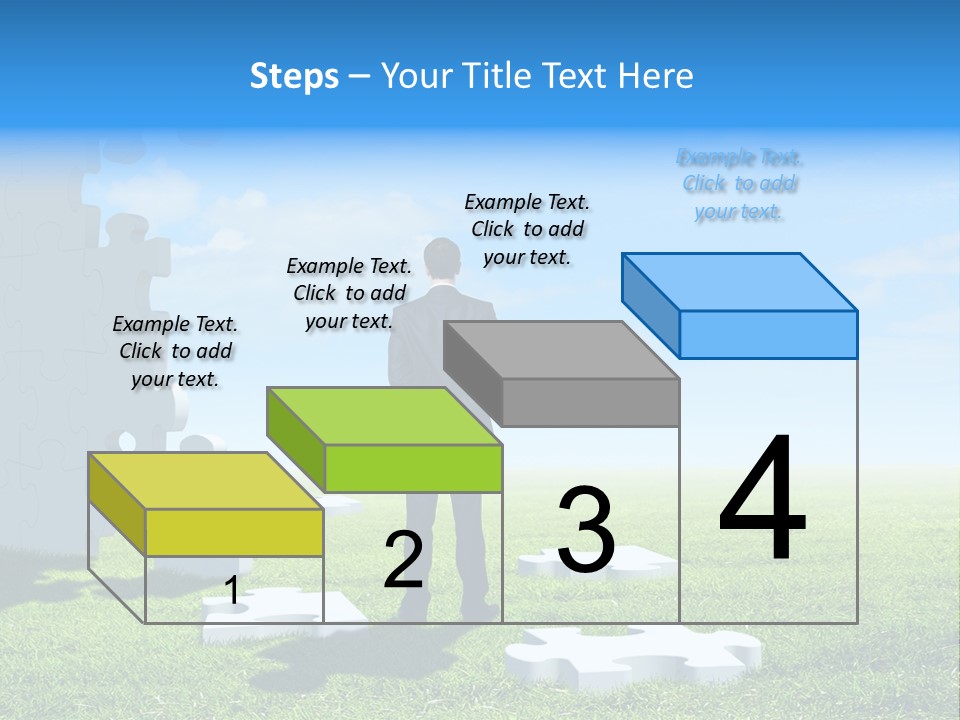 Steps – Your Title Text Here

Example Text. Click to add your text.

Example Text. Click to add your text.

Example Text. Click to add your text.

Example Text. Click to add your text.

1

2

3

4